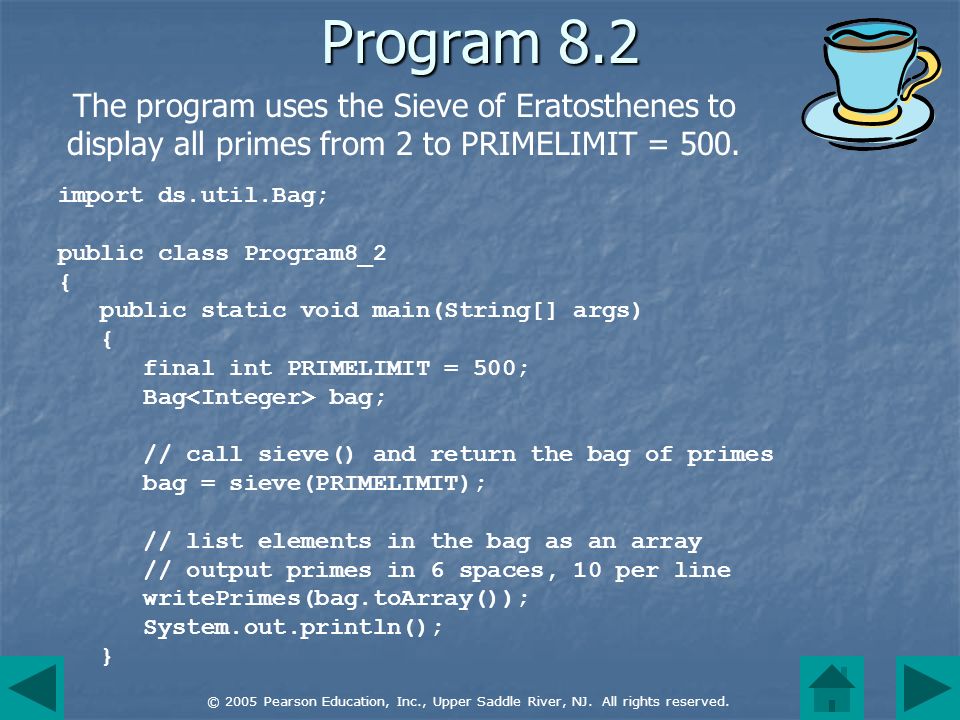 Program 8.2

The program uses the Sieve of Eratosthenes to display all primes from 2 to PRIMELIMIT = 500.

import ds.util.Bag;

public class Program8_2
{
    public static void main(String[] args)
    {
        final int PRIMELIMIT = 500;
        Bag<Integer> bag;

        // call sieve() and return the bag of primes
        bag = sieve(PRIMELIMIT);

        // list elements in the bag as an array
        // output primes in 6 spaces, 10 per line
        writePrimes(bag.toArray());
        System.out.println();
    }

© 2005 Pearson Education, Inc., Upper Saddle River, NJ. All rights reserved.